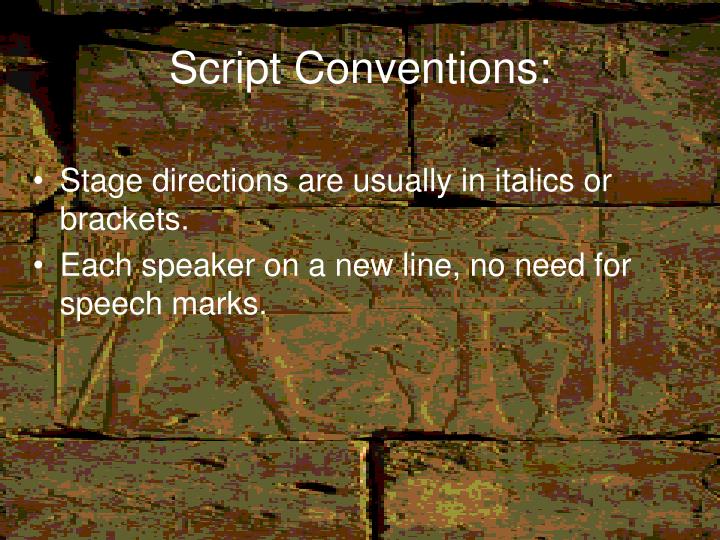 Script Conventions:

• Stage directions are usually in italics or brackets.
• Each speaker on a new line, no need for speech marks.